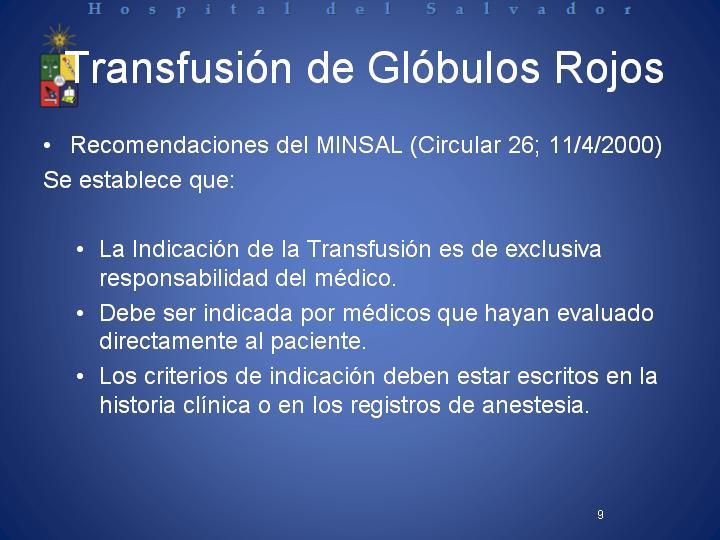 Hospital del Salvador

Transfusión de Glóbulos Rojos

• Recomendaciones del MINSAL (Circular 26; 11/4/2000)
Se establece que:

• La Indicación de la Transfusión es de exclusiva responsabilidad del médico.
• Debe ser indicada por médicos que hayan evaluado directamente al paciente.
• Los criterios de indicación deben estar escritos en la historia clínica o en los registros de anestesia.

9